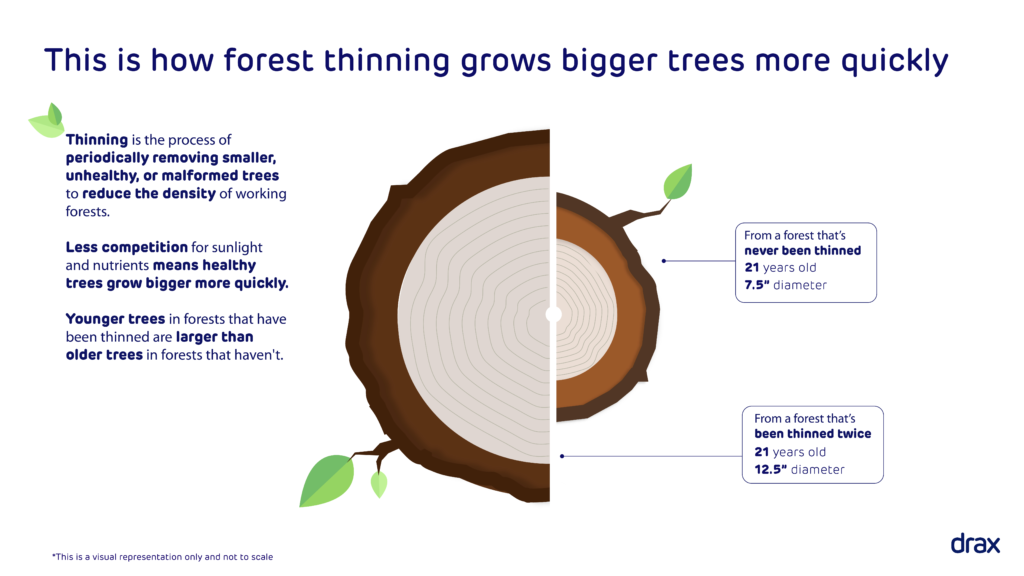 This is how forest thinning grows bigger trees more quickly

Thinning is the process of periodically removing smaller, unhealthy, or malformed trees to reduce the density of working forests.

Less competition for sunlight and nutrients means healthy trees grow bigger more quickly.

Younger trees in forests that have been thinned are larger than older trees in forests that haven't.

From a forest that's never been thinned
21 years old
7.5" diameter

From a forest that's been thinned twice
21 years old
12.5" diameter

*This is a visual representation only and not to scale

drax